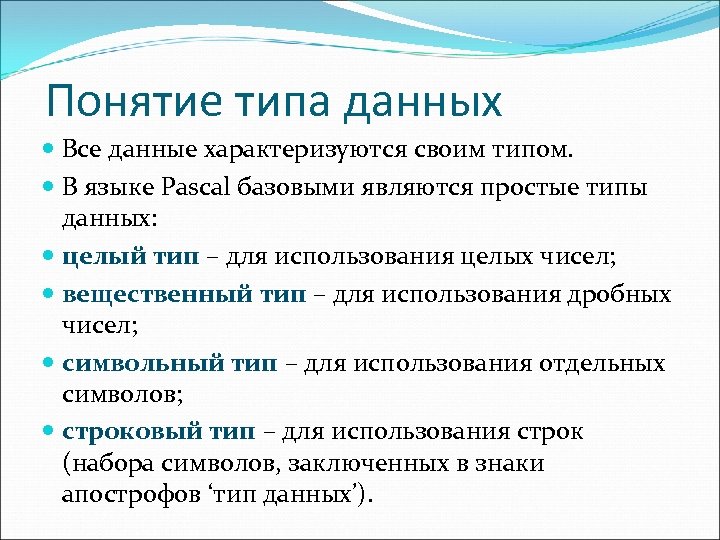 Понятие типа данных

Все данные характеризуются своим типом.

В языке Pascal базовыми являются простые типы данных:

целый тип – для использования целых чисел;

вещественный тип – для использования дробных чисел;

символьный тип – для использования отдельных символов;

строковый тип – для использования строк (набора символов, заключенных в знаки апострофов ‘тип данных’).